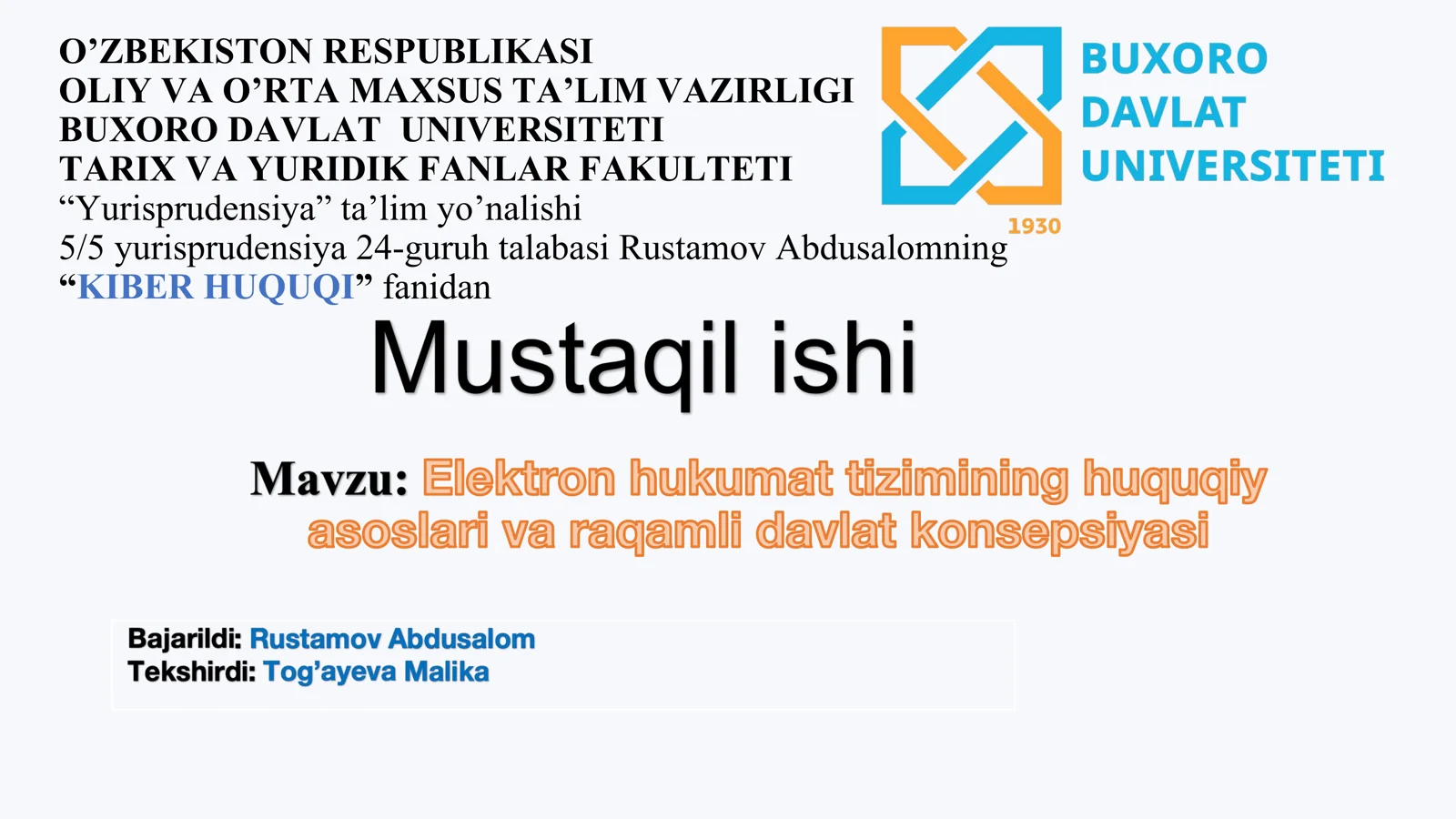 O’ZBEKISTON RESPUBLIKASI
OLIY VA O’RTA MAXSUS TA’LIM VAZIRLIGI
BUXORO DAVLAT UNIVERSITETI
TARIX VA YURIDIK FANLAR FAKULTETI
“Yurisprudensiya” ta’lim yo’nalishi
5/5 yurisprudensiya 24-guruh talabasi Rustamov Abdusalomning
“KIBER HUQUQI” fanidan

BUXORO
DAVLAT
UNIVERSITETI
1930

Mustaqil ishi

Mavzu: Elektron hukumat tizimining huquqiy asoslari va raqamli davlat konsepsiyasi

Bajarildi: Rustamov Abdusalom
Tekshirdi: Tog’ayeva Malika